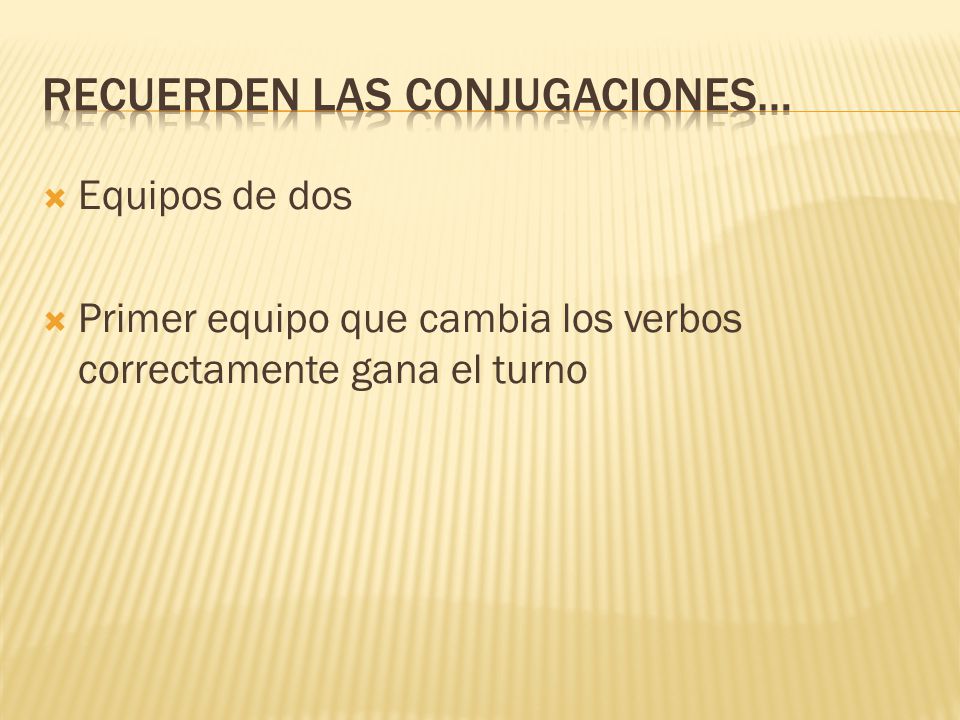 RECUERDEN LAS CONJUGACIONES…

Equipos de dos

Primer equipo que cambia los verbos correctamente gana el turno